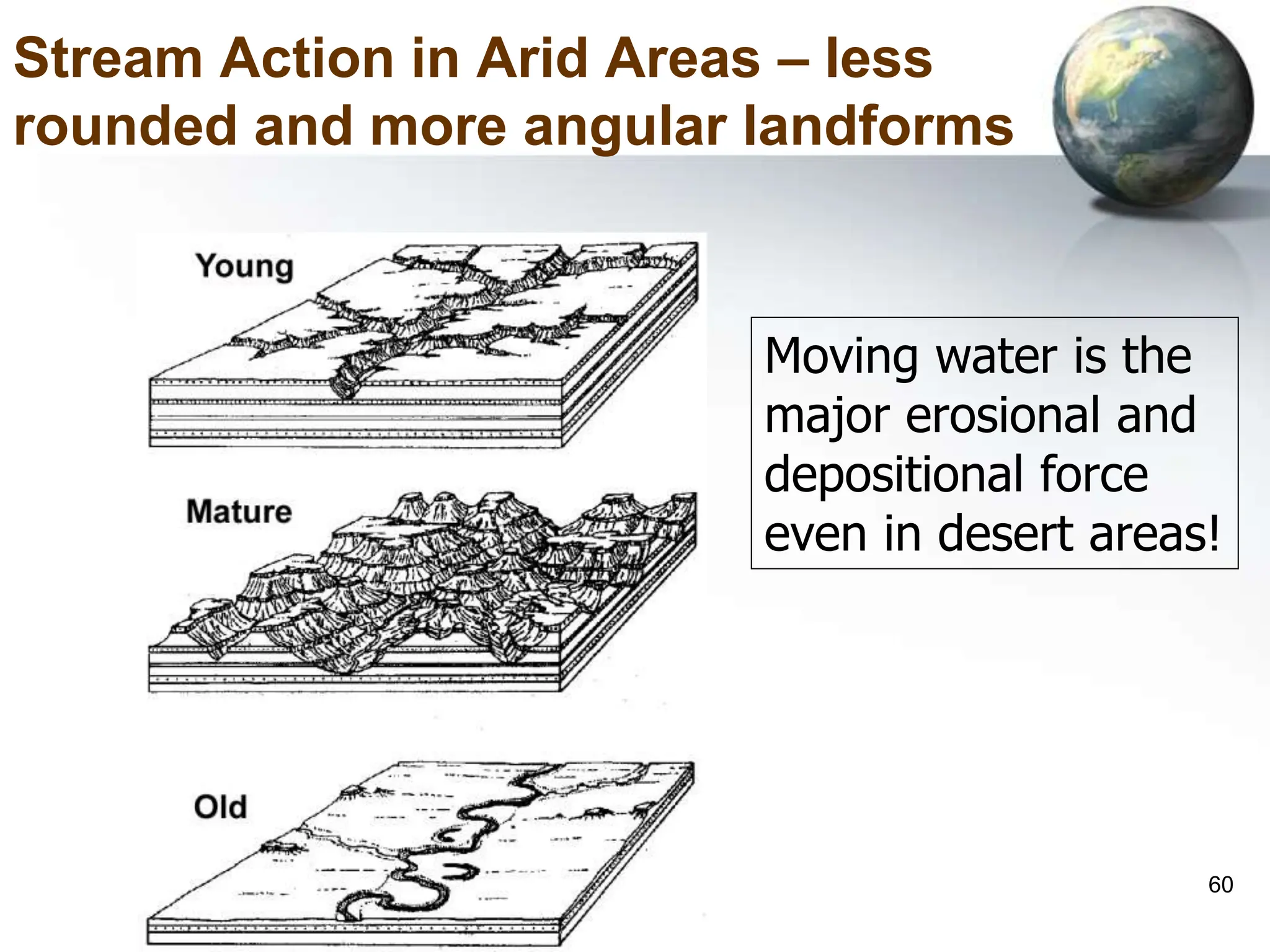 Stream Action in Arid Areas – less rounded and more angular landforms

Young

Mature

Old

Moving water is the major erosional and depositional force even in desert areas!

60